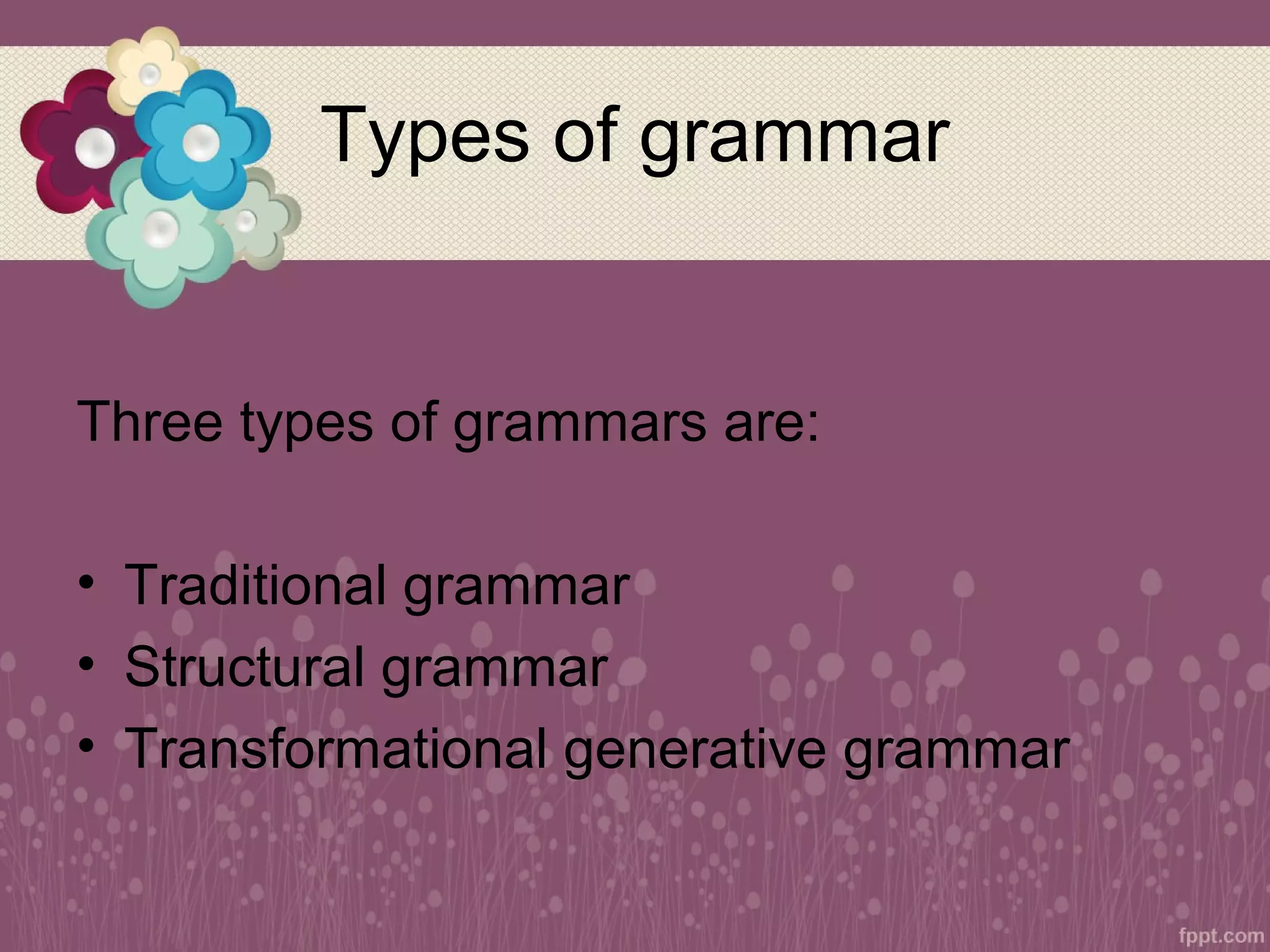 Types of grammar

Three types of grammars are:

• Traditional grammar
• Structural grammar
• Transformational generative grammar

fppt.com